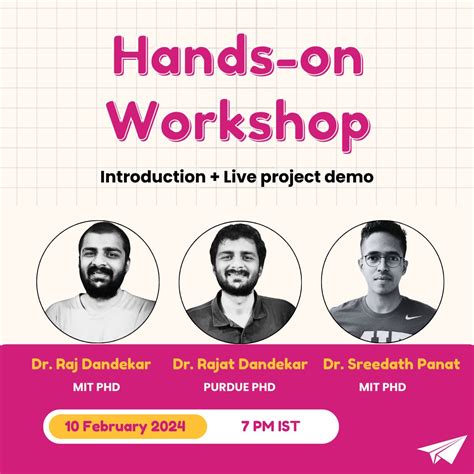 Hands-on Workshop

Introduction + Live project demo

Dr. Raj Dandekar
MIT PHD

Dr. Rajat Dandekar
PURDUE PHD

Dr. Sreedath Panat
MIT PHD

10 February 2024

7 PM IST